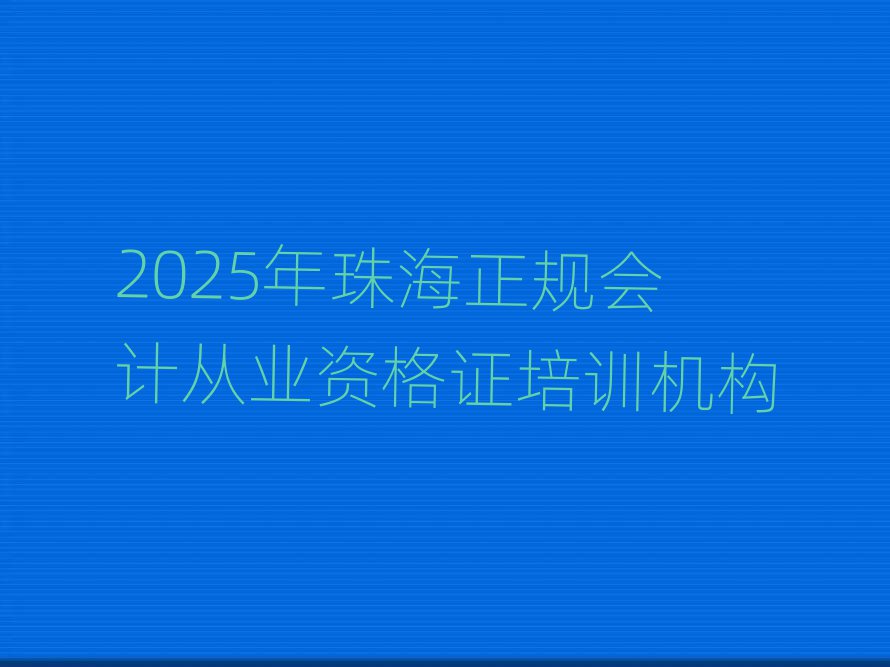 2025年珠海正规会计从业资格证培训机构